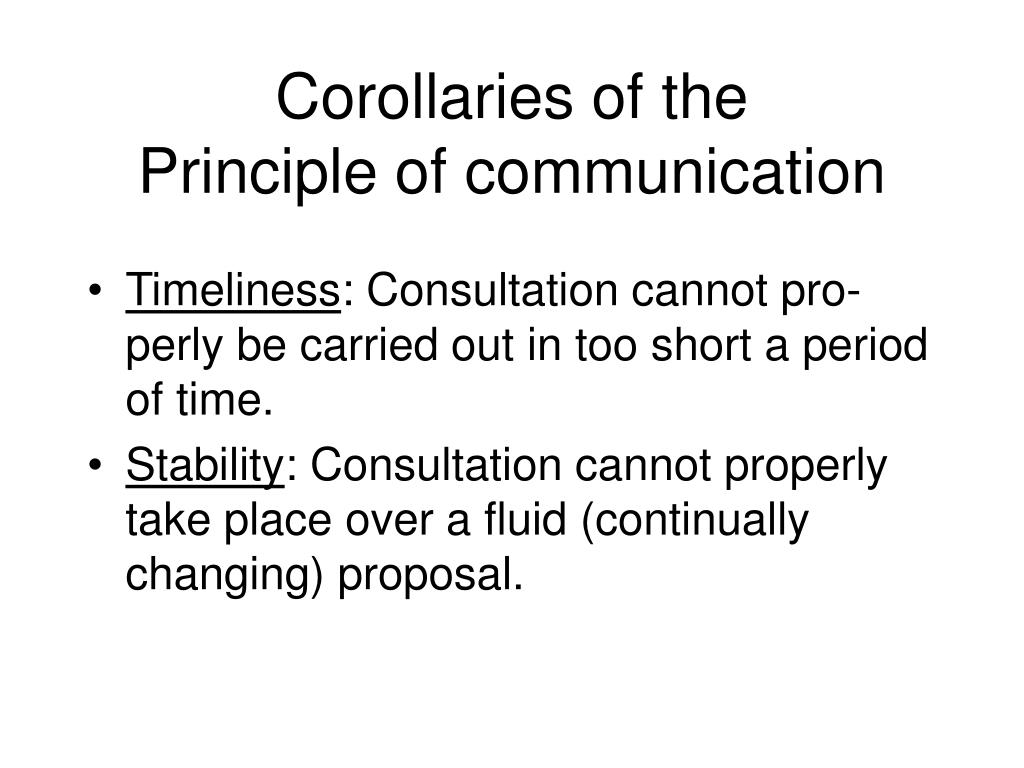 Corollaries of the
Principle of communication

• Timeliness: Consultation cannot properly be carried out in too short a period of time.
• Stability: Consultation cannot properly take place over a fluid (continually changing) proposal.